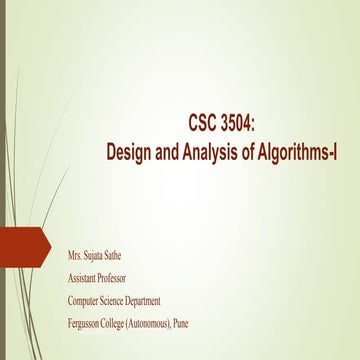 CSC 3504:
Design and Analysis of Algorithms-I

Mrs. Sujata Sathe

Assistant Professor

Computer Science Department

Fergusson College (Autonomous), Pune